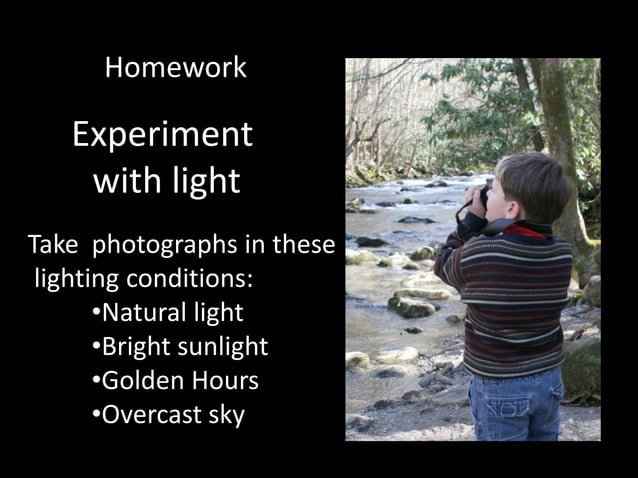 Homework

Experiment with light

Take photographs in these lighting conditions:
•Natural light
•Bright sunlight
•Golden Hours
•Overcast sky